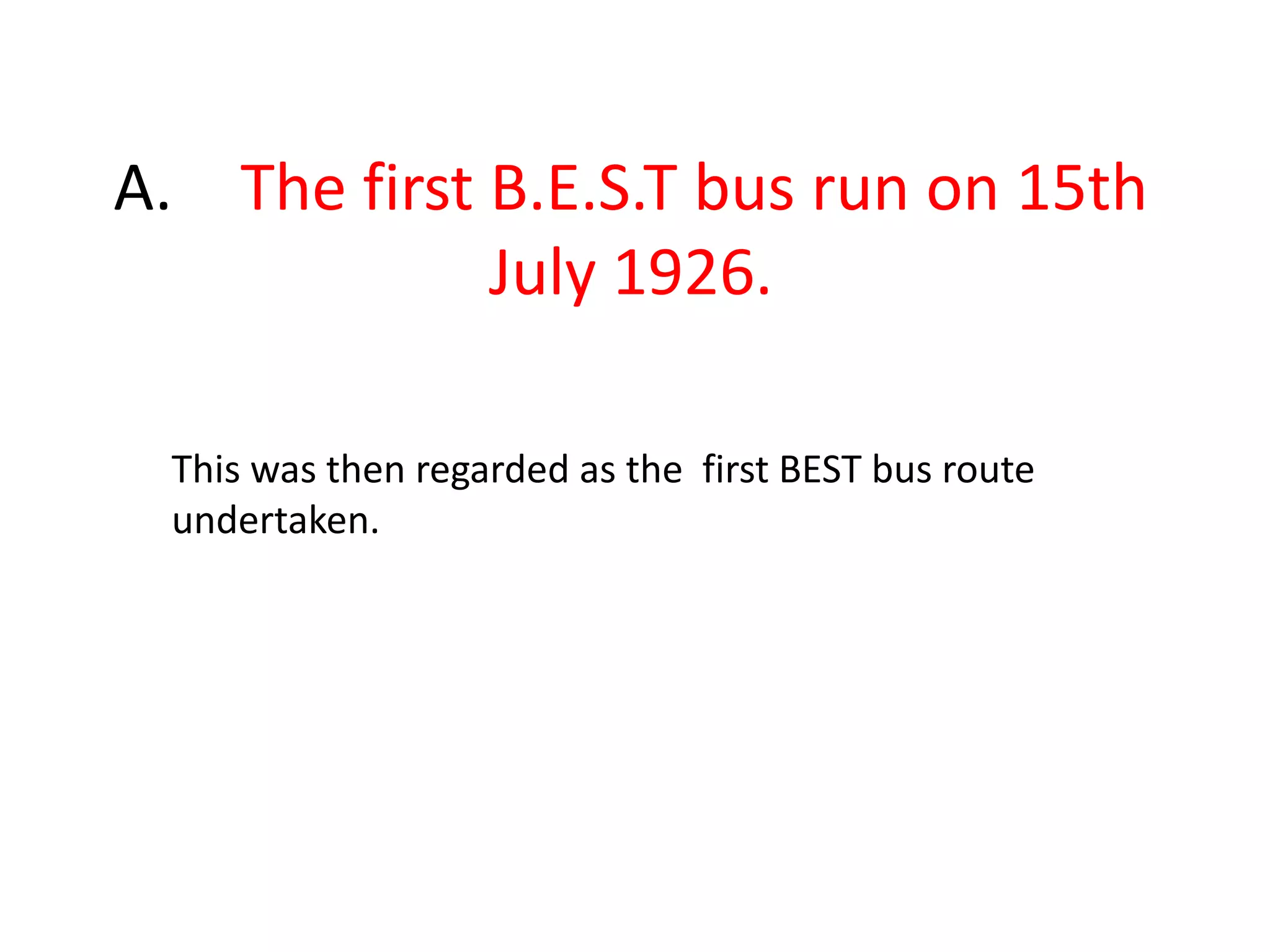 A. The first B.E.S.T bus run on 15th July 1926.

This was then regarded as the first BEST bus route undertaken.